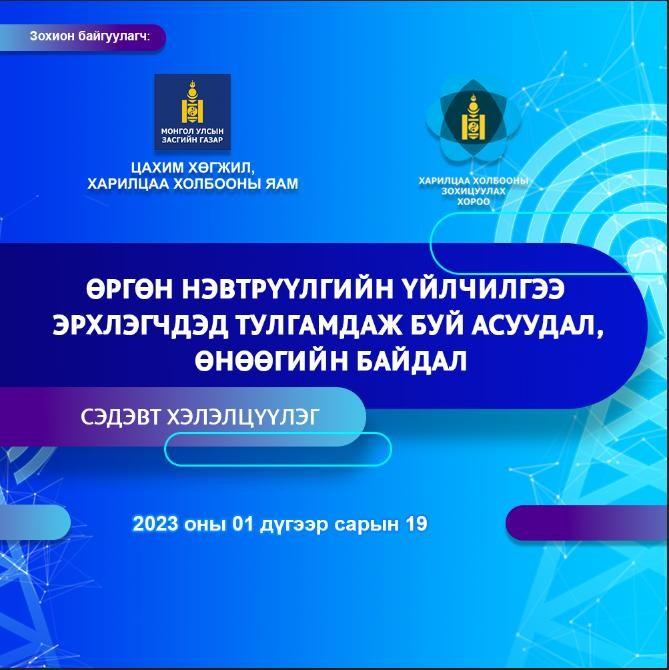 Зохион байгуулагч:

МОНГОЛ УЛСЫН ЗАСГИЙН ГАЗАР

ЦАХИМ ХӨГЖИЛ, ХАРИЛЦАА ХОЛБООНЫ ЯАМ

ХАРИЛЦАА ХОЛБООНЫ ЗОХИЦУУЛАХ ХОРОО

ӨРГӨН НЭВТРҮҮЛГИЙН ҮЙЛЧИЛГЭЭ ЭРХЛЭГЧДЭД ТУЛГАМДАЖ БУЙ АСУУДАЛ, ӨНӨӨГИЙН БАЙДАЛ

СЭДЭВТ ХЭЛЭЛЦҮҮЛЭГ

2023 оны 01 дүгээр сарын 19